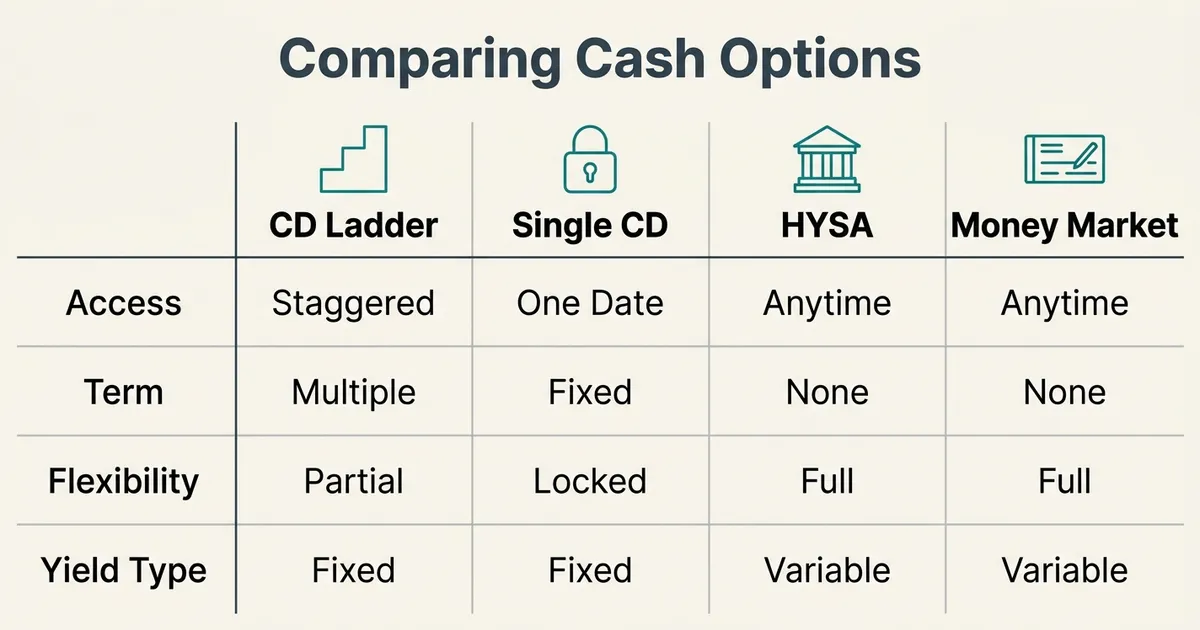 Comparing Cash Options

| | CD Ladder | Single CD | HYSA | Money Market |
|---|---|---|---|---|
| Access | Staggered | One Date | Anytime | Anytime |
| Term | Multiple | Fixed | None | None |
| Flexibility | Partial | Locked | Full | Full |
| Yield Type | Fixed | Fixed | Variable | Variable |